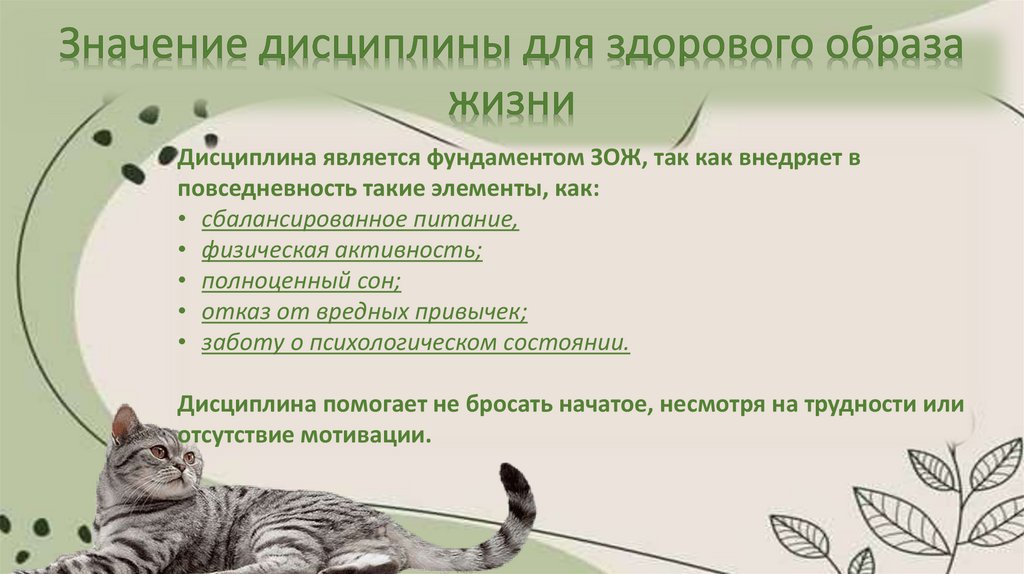 Значение дисциплины для здорового образа жизни

Дисциплина является фундаментом ЗОЖ, так как внедряет в повседневность такие элементы, как:
• сбалансированное питание,
• физическая активность;
• полноценный сон;
• отказ от вредных привычек;
• заботу о психологическом состоянии.

Дисциплина помогает не бросать начатое, несмотря на трудности или отсутствие мотивации.